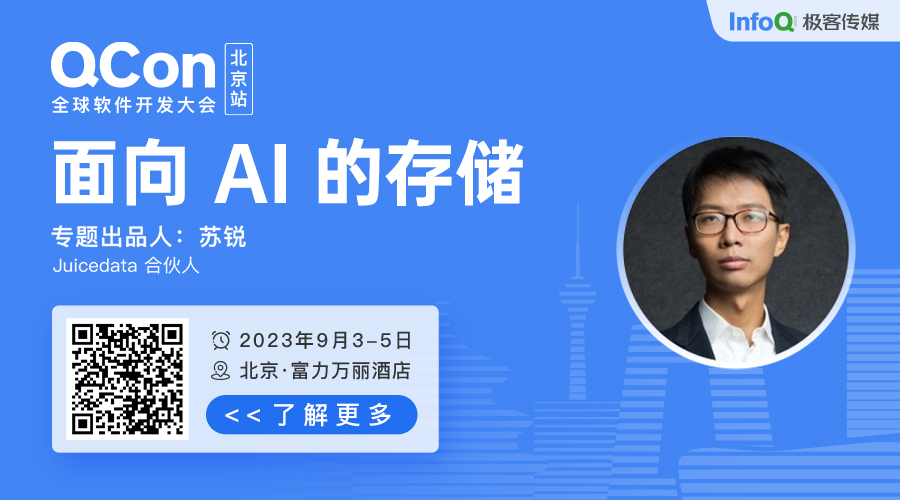 InfoQ 极客传媒

QCon 北京站
全球软件开发大会

面向 AI 的存储

专题出品人：苏锐
Juicedata 合伙人

2023年9月3-5日
北京·富力万丽酒店
<< 了解更多